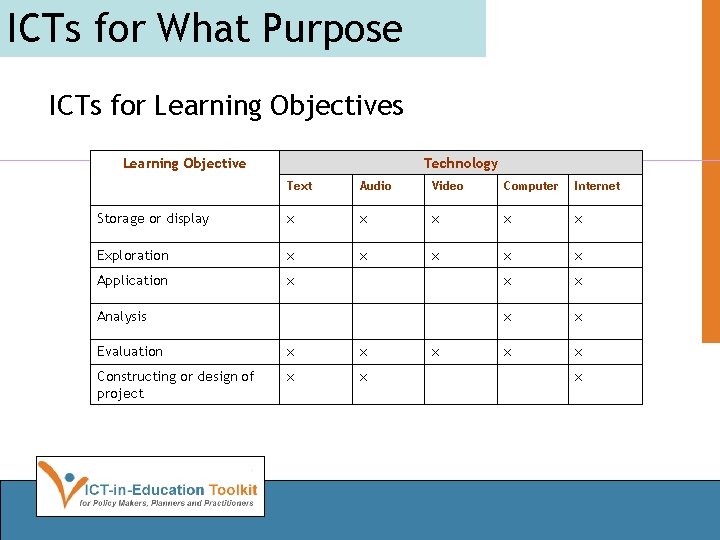 ICTs for What Purpose

ICTs for Learning Objectives

| Learning Objective | Technology | | | | |
|---|---|---|---|---|---|
| | Text | Audio | Video | Computer | Internet |
| Storage or display | × | × | × | × | × |
| Exploration | × | × | × | × | × |
| Application | × | | | × | × |
| Analysis | | | | × | × |
| Evaluation | × | × | × | × | × |
| Constructing or design of project | × | × | | | × |

ICT-in-Education Toolkit
for Policy Makers, Planners and Practitioners